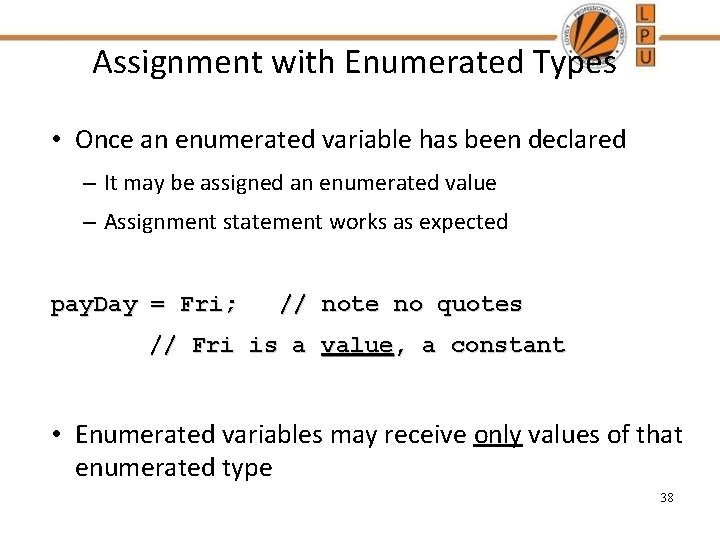 LOVELY PROFESSIONAL UNIVERSITY

L
P
U

Assignment with Enumerated Types

• Once an enumerated variable has been declared
– It may be assigned an enumerated value
– Assignment statement works as expected

payDay = Fri;   // note no quotes
// Fri is a value, a constant

• Enumerated variables may receive only values of that enumerated type

38